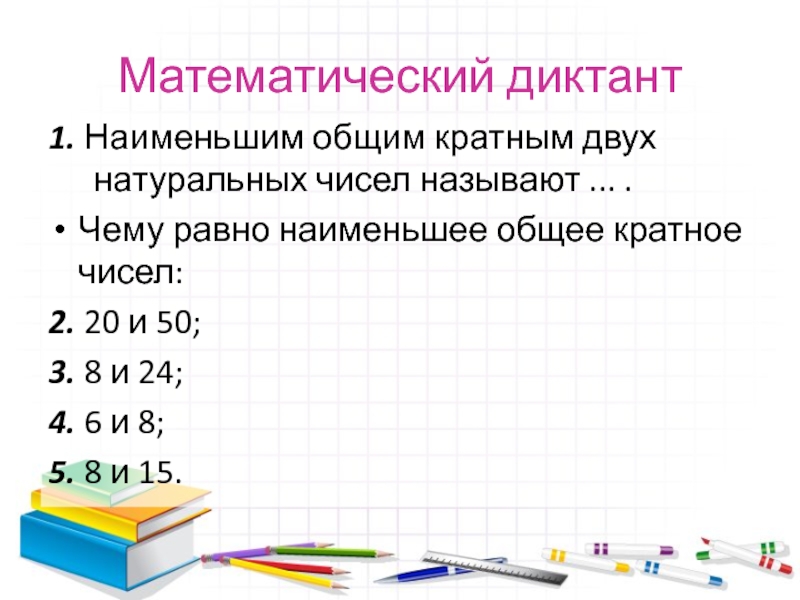 Математический диктант

1. Наименьшим общим кратным двух натуральных чисел называют ... .

• Чему равно наименьшее общее кратное чисел:

2. 20 и 50;

3. 8 и 24;

4. 6 и 8;

5. 8 и 15.